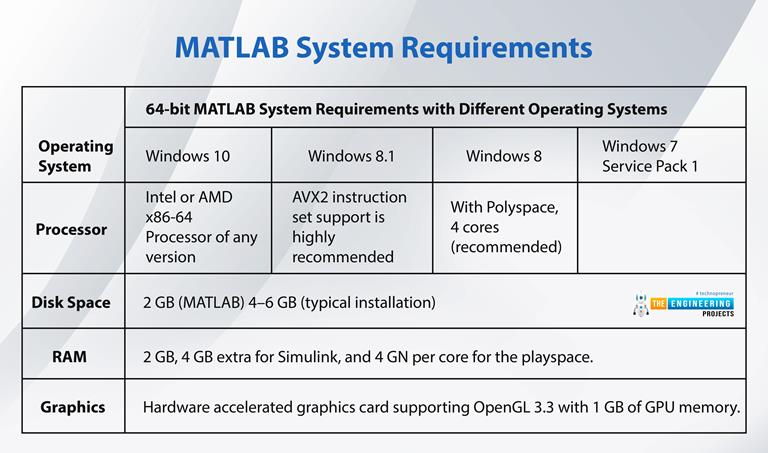 MATLAB System Requirements

| | 64-bit MATLAB System Requirements with Different Operating Systems | | | |
|---|---|---|---|---|
| Operating System | Windows 10 | Windows 8.1 | Windows 8 | Windows 7 Service Pack 1 |
| Processor | Intel or AMD x86-64 Processor of any version | AVX2 instruction set support is highly recommended | With Polyspace, 4 cores (recommended) | |
| Disk Space | 2 GB (MATLAB) 4–6 GB (typical installation) | | | |
| RAM | 2 GB, 4 GB extra for Simulink, and 4 GN per core for the playspace. | | | |
| Graphics | Hardware accelerated graphics card supporting OpenGL 3.3 with 1 GB of GPU memory. | | | |

# technopreneur
THE ENGINEERING PROJECTS